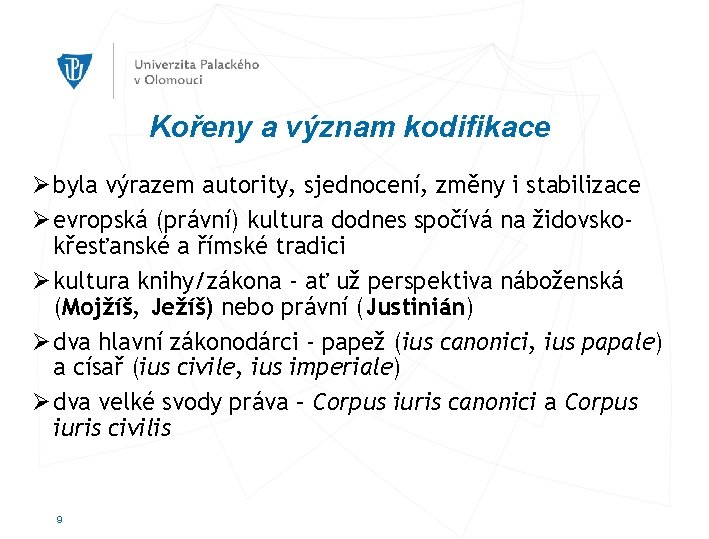 Univerzita Palackého
v Olomouci

Kořeny a význam kodifikace

➢ byla výrazem autority, sjednocení, změny i stabilizace

➢ evropská (právní) kultura dodnes spočívá na židovsko-křesťanské a římské tradici

➢ kultura knihy/zákona - ať už perspektiva náboženská (Mojžíš, Ježíš) nebo právní (Justinián)

➢ dva hlavní zákonodárci - papež (ius canonici, ius papale) a císař (ius civile, ius imperiale)

➢ dva velké svody práva – Corpus iuris canonici a Corpus iuris civilis

9